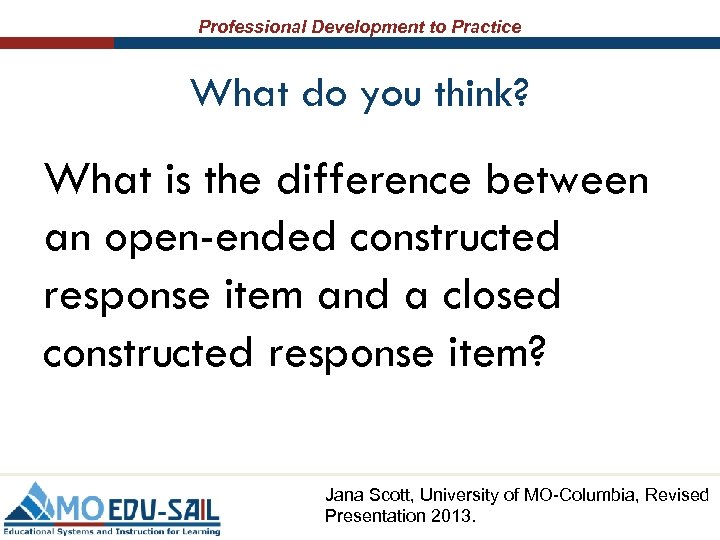 Professional Development to Practice

What do you think?

What is the difference between an open-ended constructed response item and a closed constructed response item?

MO EDU-SAIL
Educational Systems and Instruction for Learning

Jana Scott, University of MO-Columbia, Revised Presentation 2013.